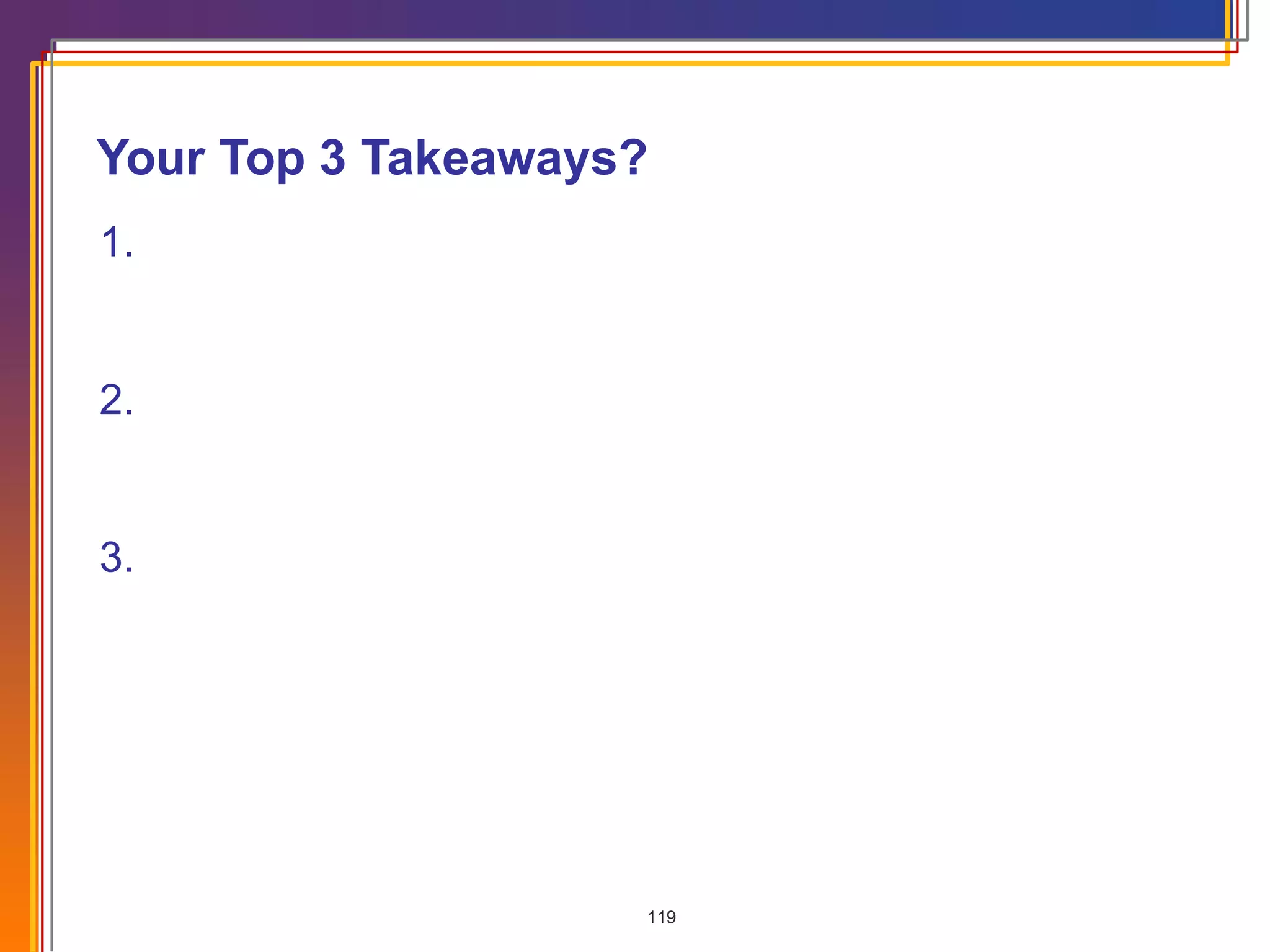 Your Top 3 Takeaways?

1.

2.

3.

119